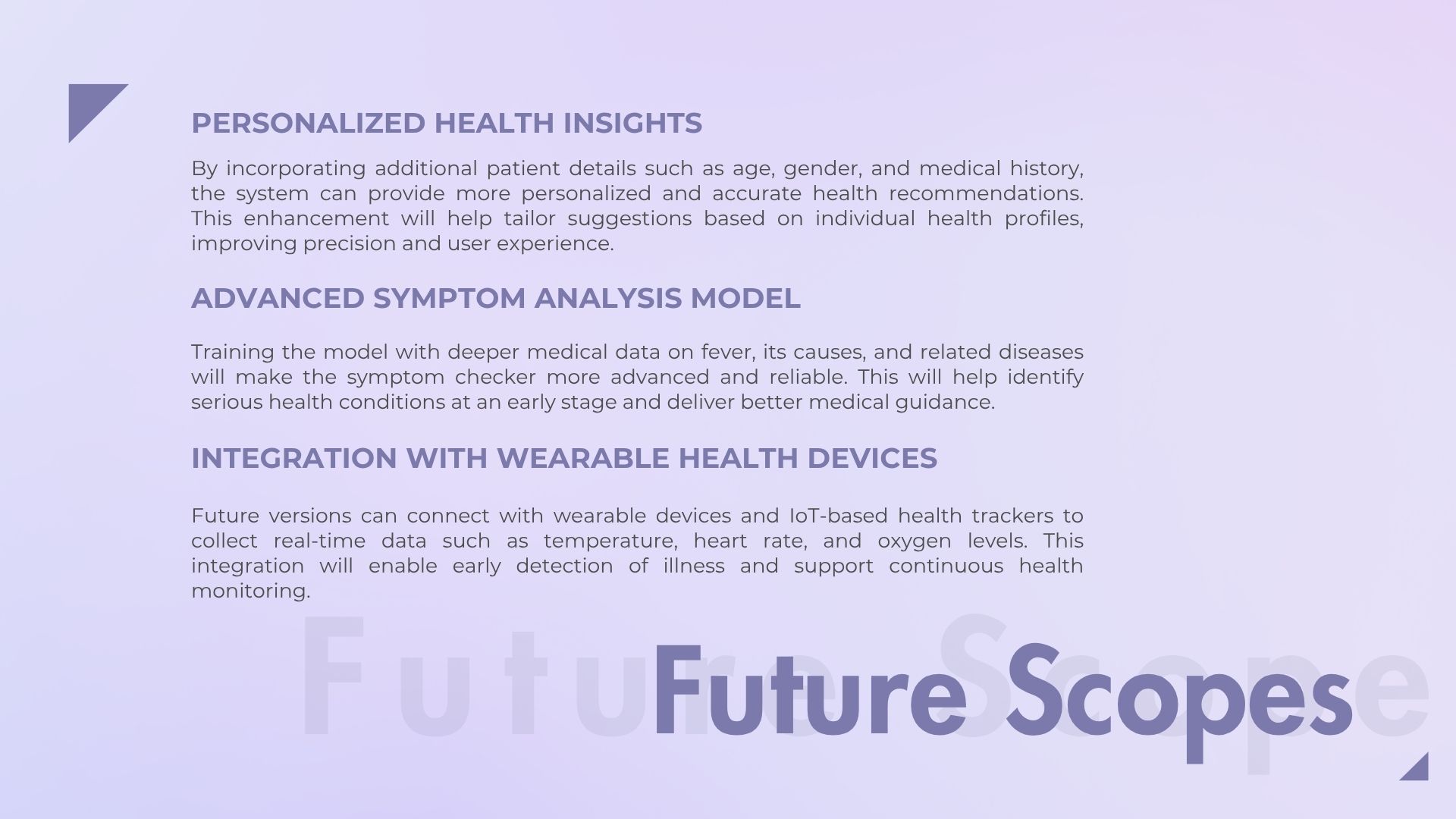 PERSONALIZED HEALTH INSIGHTS

By incorporating additional patient details such as age, gender, and medical history, the system can provide more personalized and accurate health recommendations. This enhancement will help tailor suggestions based on individual health profiles, improving precision and user experience.

ADVANCED SYMPTOM ANALYSIS MODEL

Training the model with deeper medical data on fever, its causes, and related diseases will make the symptom checker more advanced and reliable. This will help identify serious health conditions at an early stage and deliver better medical guidance.

INTEGRATION WITH WEARABLE HEALTH DEVICES

Future versions can connect with wearable devices and IoT-based health trackers to collect real-time data such as temperature, heart rate, and oxygen levels. This integration will enable early detection of illness and support continuous health monitoring.

Future Scope

Future Scopes